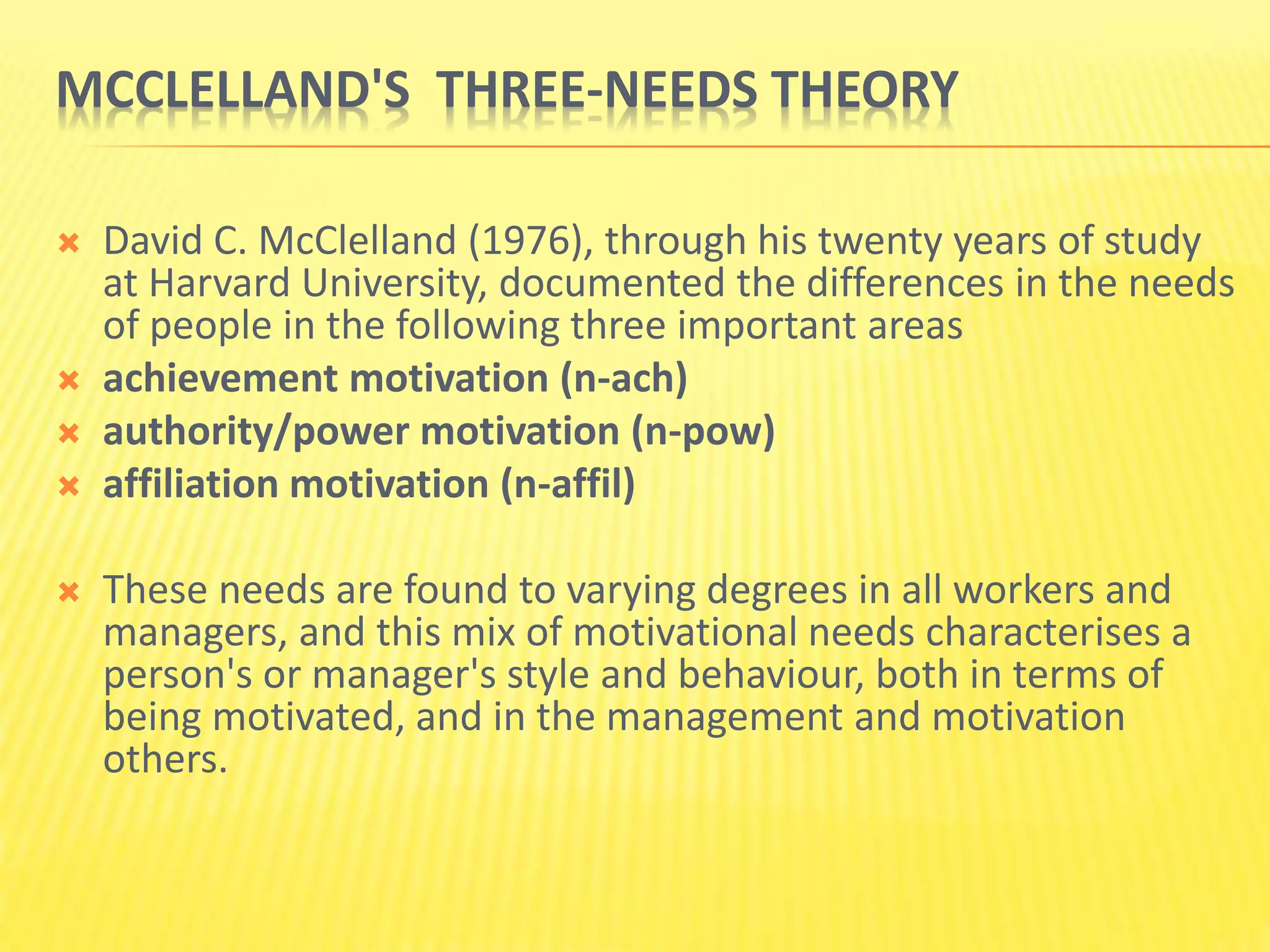 MCCLELLAND'S THREE-NEEDS THEORY

David C. McClelland (1976), through his twenty years of study at Harvard University, documented the differences in the needs of people in the following three important areas

achievement motivation (n-ach)

authority/power motivation (n-pow)

affiliation motivation (n-affil)

These needs are found to varying degrees in all workers and managers, and this mix of motivational needs characterises a person's or manager's style and behaviour, both in terms of being motivated, and in the management and motivation others.